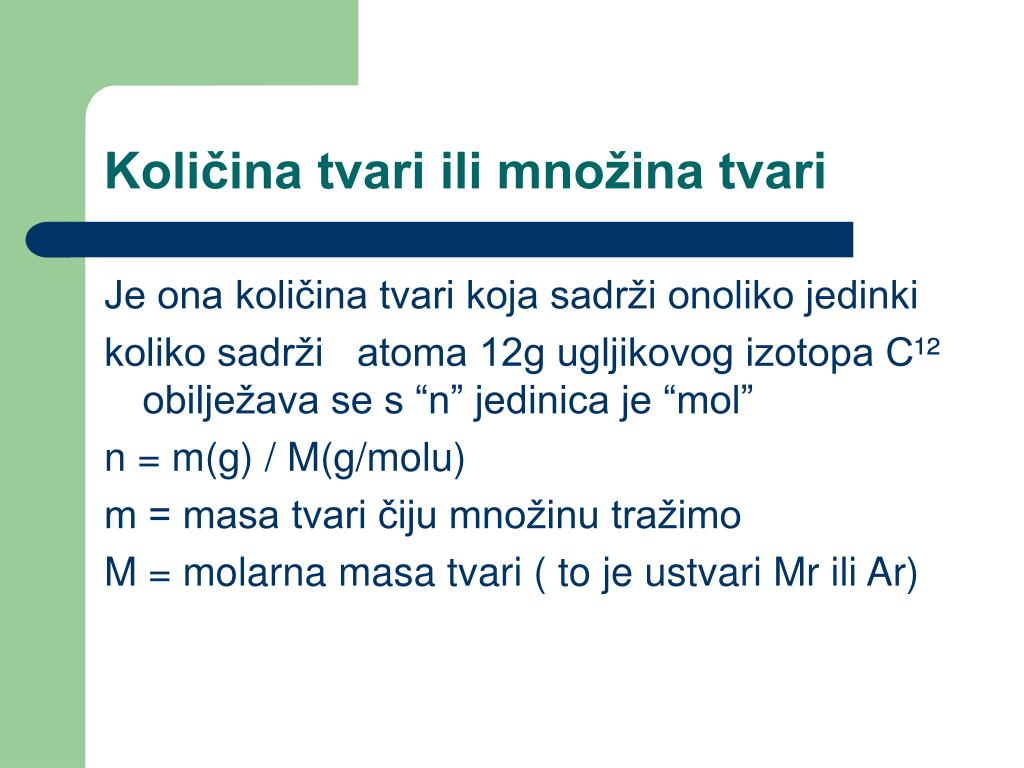 Količina tvari ili množina tvari

Je ona količina tvari koja sadrži onoliko jedinki

koliko sadrži atoma 12g ugljikovog izotopa $C^{12}$ obilježava se s “n” jedinica je “mol”

n = m(g) / M(g/molu)

m = masa tvari čiju množinu tražimo

M = molarna masa tvari ( to je ustvari Mr ili Ar)